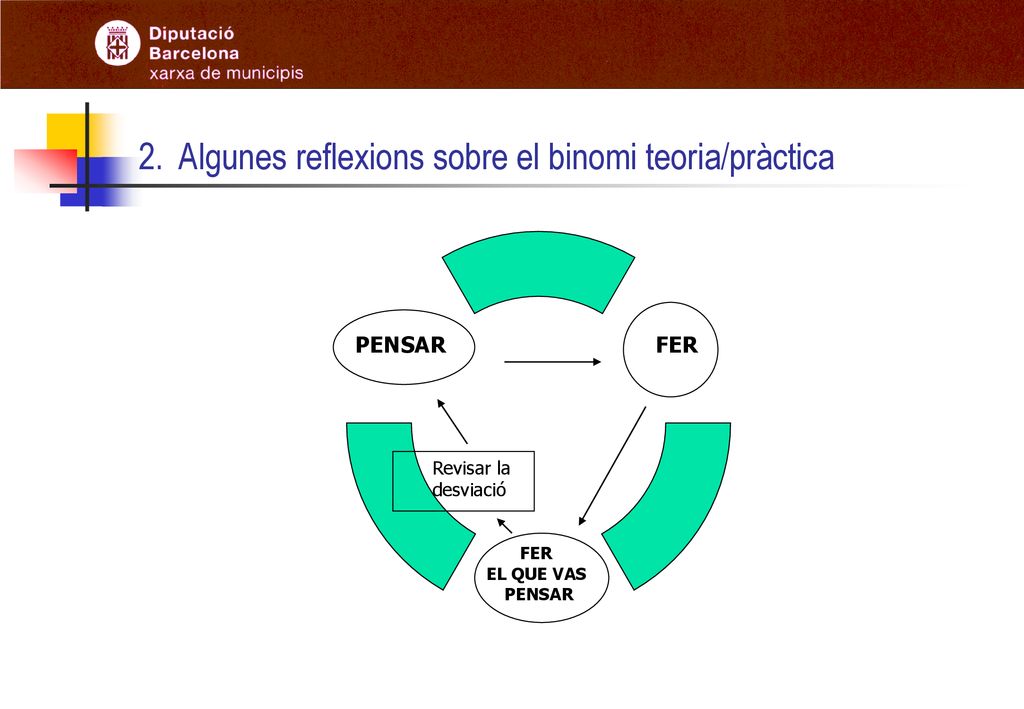 Diputació
Barcelona
xarxa de municipis

2. Algunes reflexions sobre el binomi teoria/pràctica

PENSAR

FER

Revisar la desviació

FER
EL QUE VAS
PENSAR